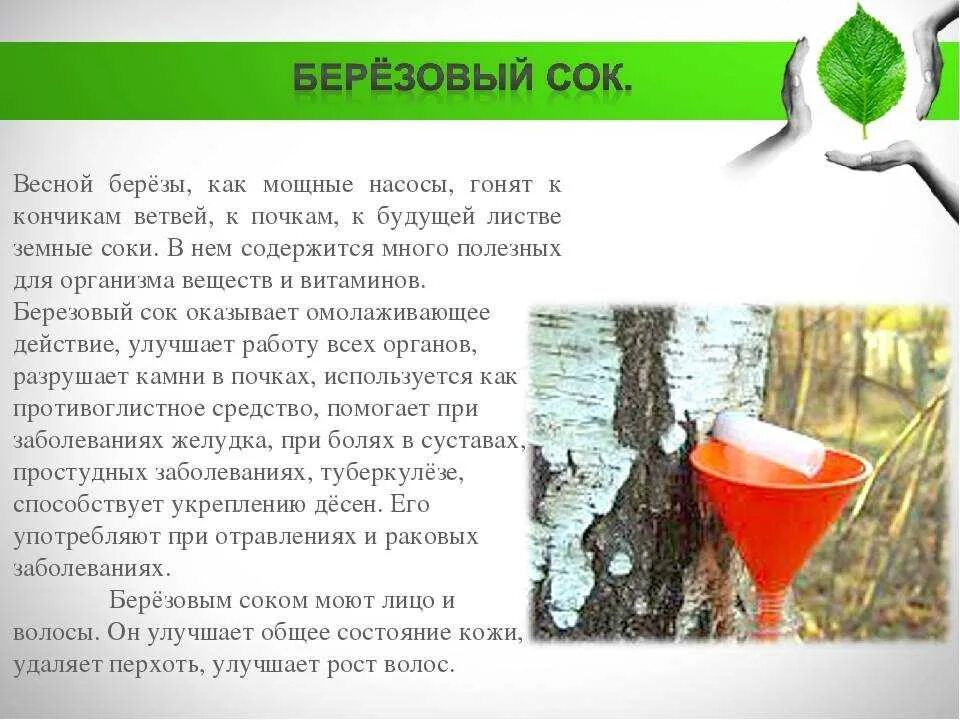 БЕРЁЗОВЫЙ СОК.

Весной берёзы, как мощные насосы, гонят к кончикам ветвей, к почкам, к будущей листве земные соки. В нем содержится много полезных для организма веществ и витаминов.
Березовый сок оказывает омолаживающее действие, улучшает работу всех органов, разрушает камни в почках, используется как противоглистное средство, помогает при заболеваниях желудка, при болях в суставах, простудных заболеваниях, туберкулёзе, способствует укреплению дёсен. Его употребляют при отравлениях и раковых заболеваниях.

Берёзовым соком моют лицо и волосы. Он улучшает общее состояние кожи, удаляет перхоть, улучшает рост волос.